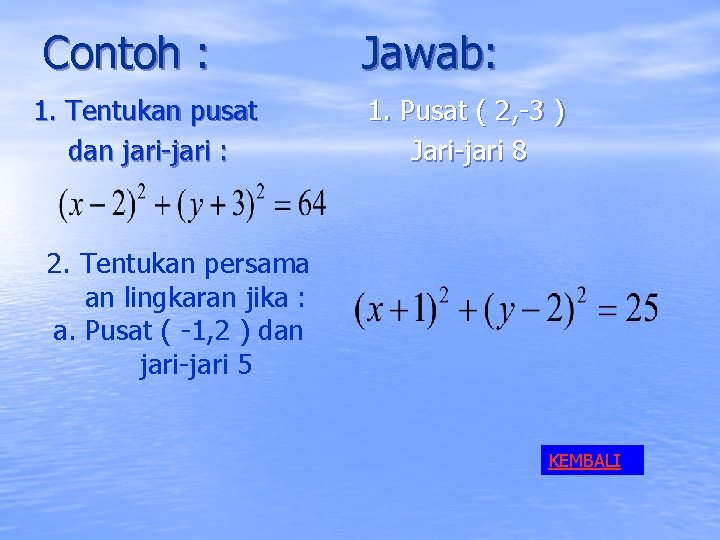 Contoh :

1. Tentukan pusat dan jari-jari :

$(x-2)^2+(y+3)^2=64$

2. Tentukan persama an lingkaran jika :
a. Pusat ( -1,2 ) dan jari-jari 5

Jawab:

1. Pusat ( 2,-3 )
Jari-jari 8

$(x+1)^2+(y-2)^2=25$

KEMBALI